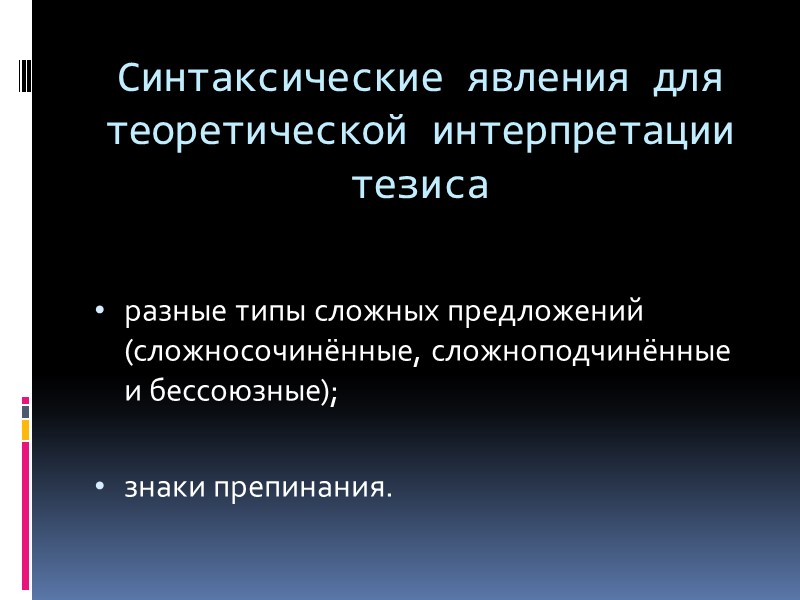 Синтаксические явления для теоретической интерпретации тезиса

• разные типы сложных предложений (сложносочинённые, сложноподчинённые и бессоюзные);

• знаки препинания.